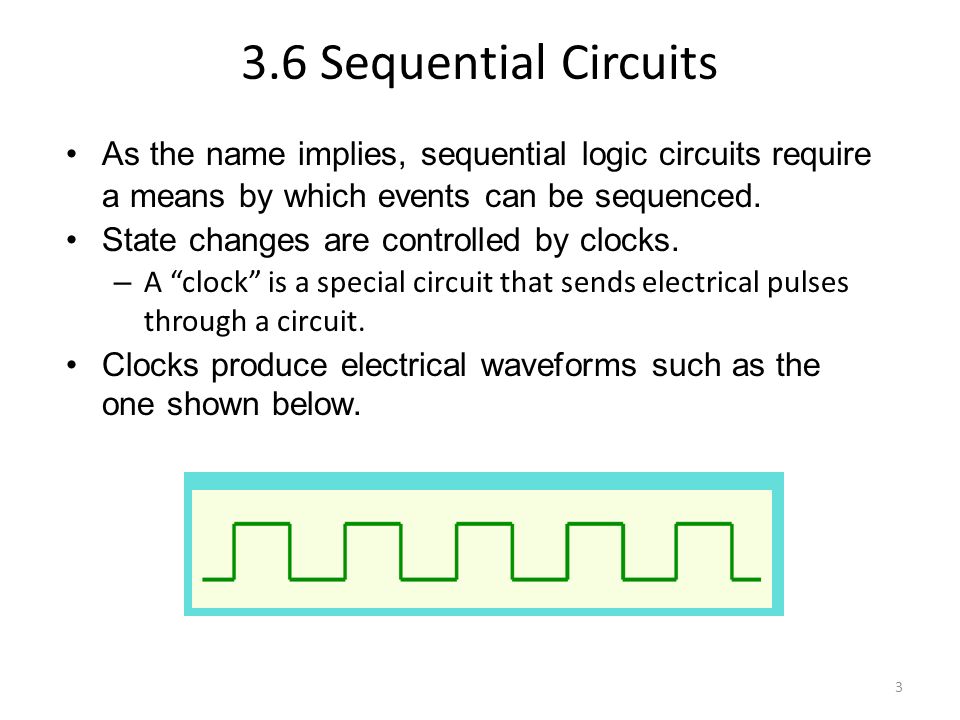 3.6 Sequential Circuits

• As the name implies, sequential logic circuits require a means by which events can be sequenced.
• State changes are controlled by clocks.
– A “clock” is a special circuit that sends electrical pulses through a circuit.
• Clocks produce electrical waveforms such as the one shown below.

3